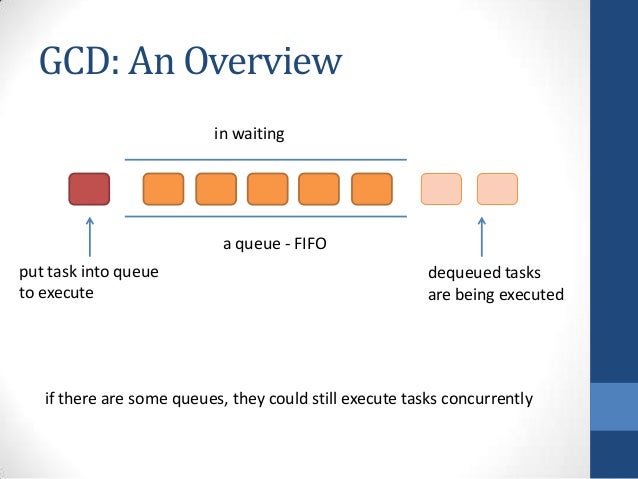 GCD: An Overview

in waiting

a queue - FIFO

put task into queue to execute

dequeued tasks are being executed

if there are some queues, they could still execute tasks concurrently